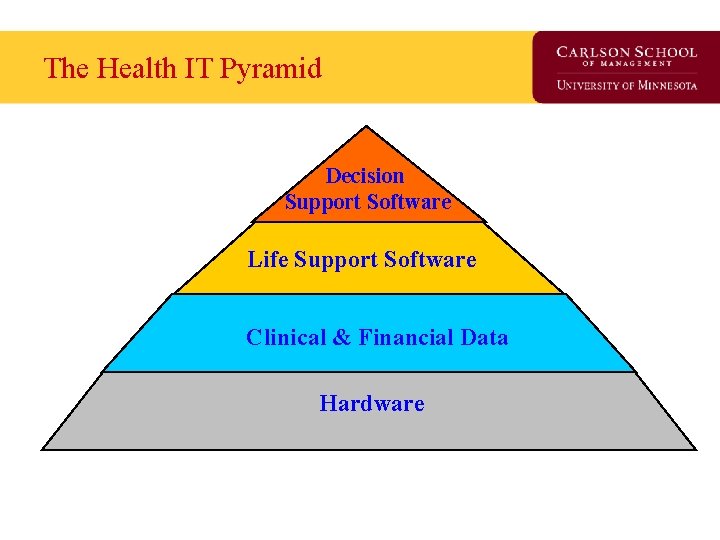 The Health IT Pyramid

CARLSON SCHOOL
OF MANAGEMENT
UNIVERSITY OF MINNESOTA

Decision Support Software

Life Support Software

Clinical & Financial Data

Hardware